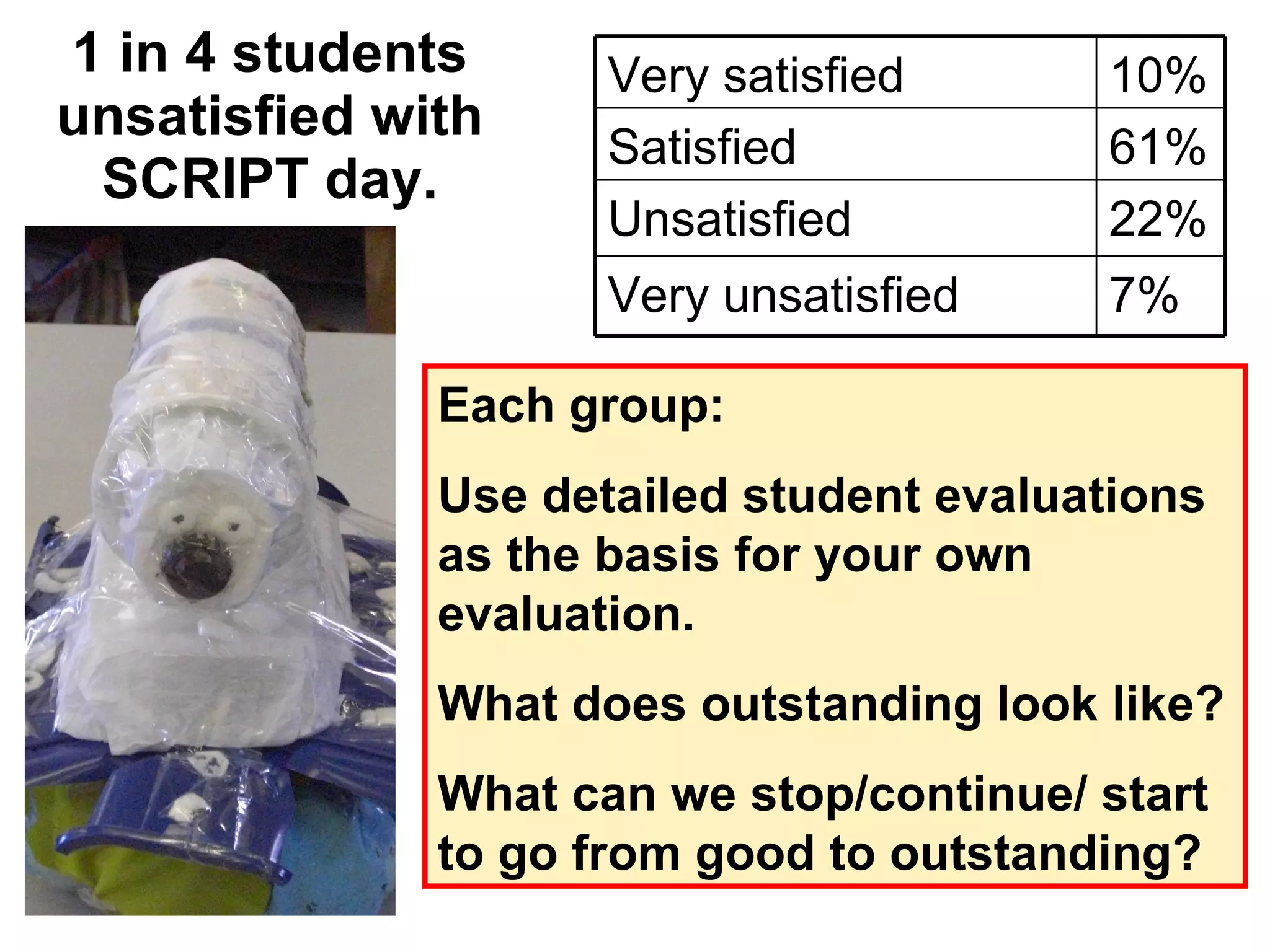 1 in 4 students unsatisfied with SCRIPT day.

| Very satisfied | 10% |
|---|---|
| Satisfied | 61% |
| Unsatisfied | 22% |
| Very unsatisfied | 7% |

Each group:

Use detailed student evaluations as the basis for your own evaluation.

What does outstanding look like?

What can we stop/continue/ start to go from good to outstanding?